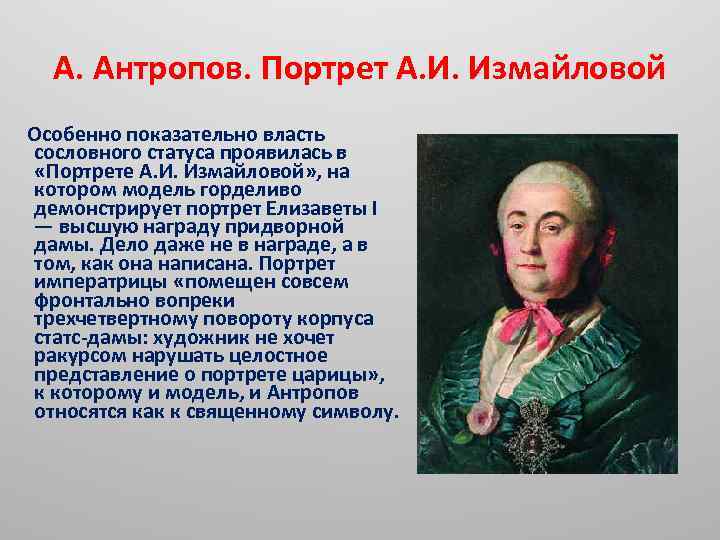 А. Антропов. Портрет А.И. Измайловой

Особенно показательно власть сословного статуса проявилась в «Портрете А.И. Измайловой», на котором модель горделиво демонстрирует портрет Елизаветы I — высшую награду придворной дамы. Дело даже не в награде, а в том, как она написана. Портрет императрицы «помещен совсем фронтально вопреки трехчетвертному повороту корпуса статс-дамы: художник не хочет ракурсом нарушать целостное представление о портрете царицы», к которому и модель, и Антропов относятся как к священному символу.